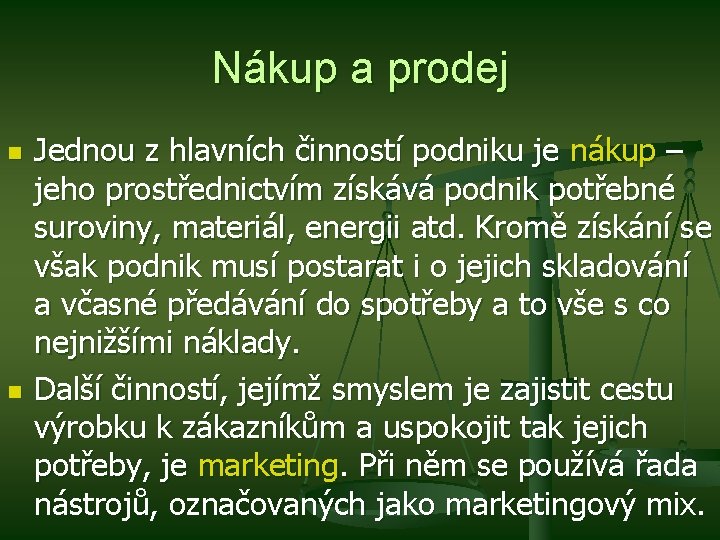 Nákup a prodej

Jednou z hlavních činností podniku je nákup – jeho prostřednictvím získává podnik potřebné suroviny, materiál, energii atd. Kromě získání se však podnik musí postarat i o jejich skladování a včasné předávání do spotřeby a to vše s co nejnižšími náklady.

Další činností, jejímž smyslem je zajistit cestu výrobku k zákazníkům a uspokojit tak jejich potřeby, je marketing. Při něm se používá řada nástrojů, označovaných jako marketingový mix.